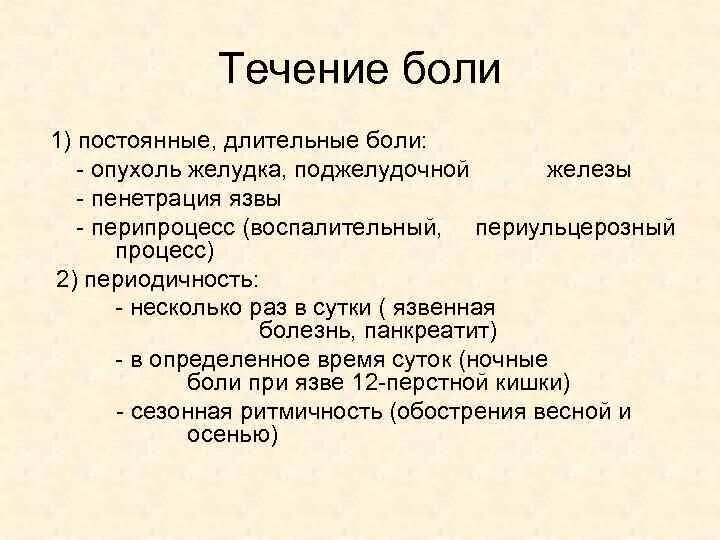 Течение боли

1) постоянные, длительные боли:
- опухоль желудка, поджелудочной железы
- пенетрация язвы
- перипроцесс (воспалительный, периульцерозный процесс)

2) периодичность:
- несколько раз в сутки ( язвенная болезнь, панкреатит)
- в определенное время суток (ночные боли при язве 12-перстной кишки)
- сезонная ритмичность (обострения весной и осенью)